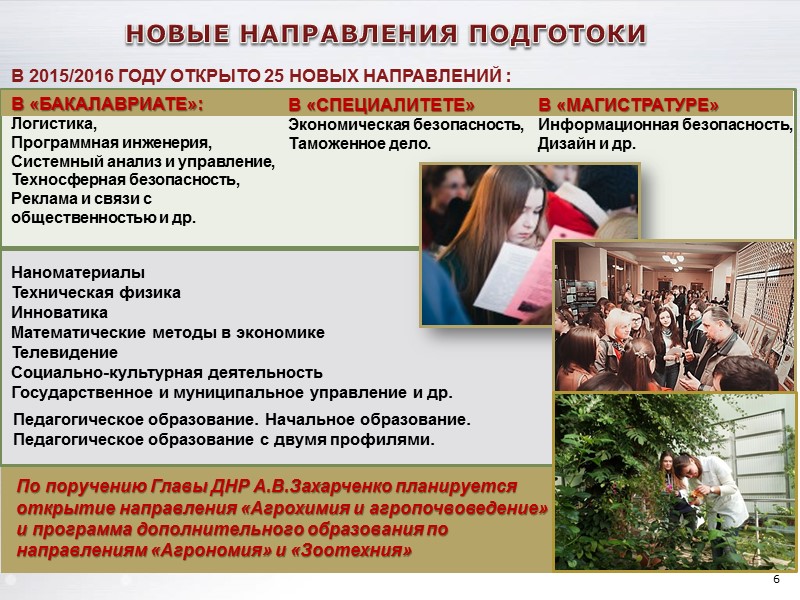 НОВЫЕ НАПРАВЛЕНИЯ ПОДГОТОКИ

В 2015/2016 ГОДУ ОТКРЫТО 25 НОВЫХ НАПРАВЛЕНИЙ :

В «БАКАЛАВРИАТЕ»:
Логистика,
Программная инженерия,
Системный анализ и управление,
Техносферная безопасность,
Реклама и связи с общественностью и др.

В «СПЕЦИАЛИТЕТЕ»
Экономическая безопасность,
Таможенное дело.

В «МАГИСТРАТУРЕ»
Информационная безопасность,
Дизайн и др.

Наноматериалы
Техническая физика
Инноватика
Математические методы в экономике
Телевидение
Социально-культурная деятельность
Государственное и муниципальное управление и др.

Педагогическое образование. Начальное образование.
Педагогическое образование с двумя профилями.

По поручению Главы ДНР А.В.Захарченко планируется открытие направления «Агрохимия и агропочвоведение» и программа дополнительного образования по направлениям «Агрономия» и «Зоотехния»

6